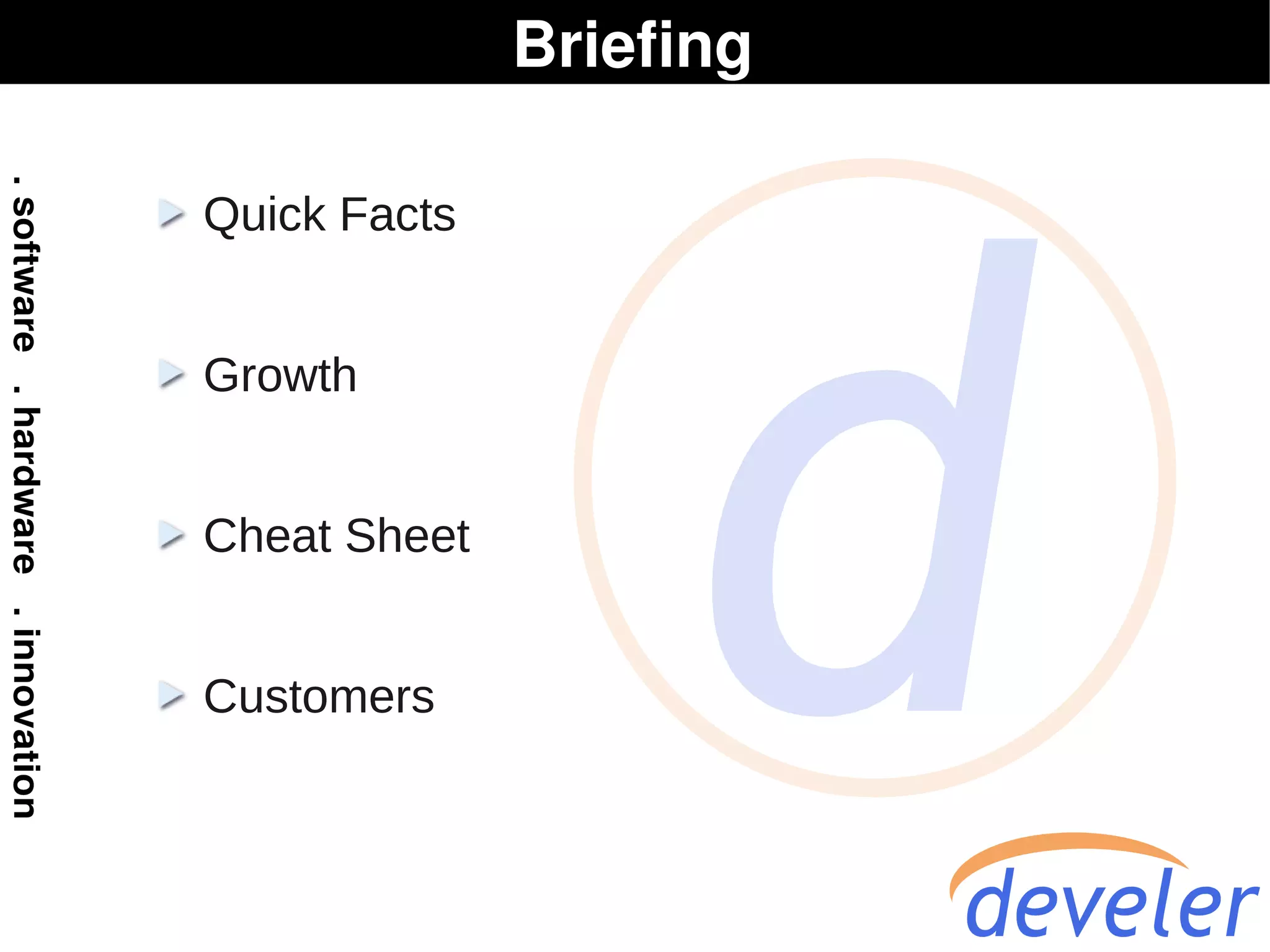 Briefing

. software . hardware . innovation

Quick Facts

Growth

Cheat Sheet

Customers

d

develer